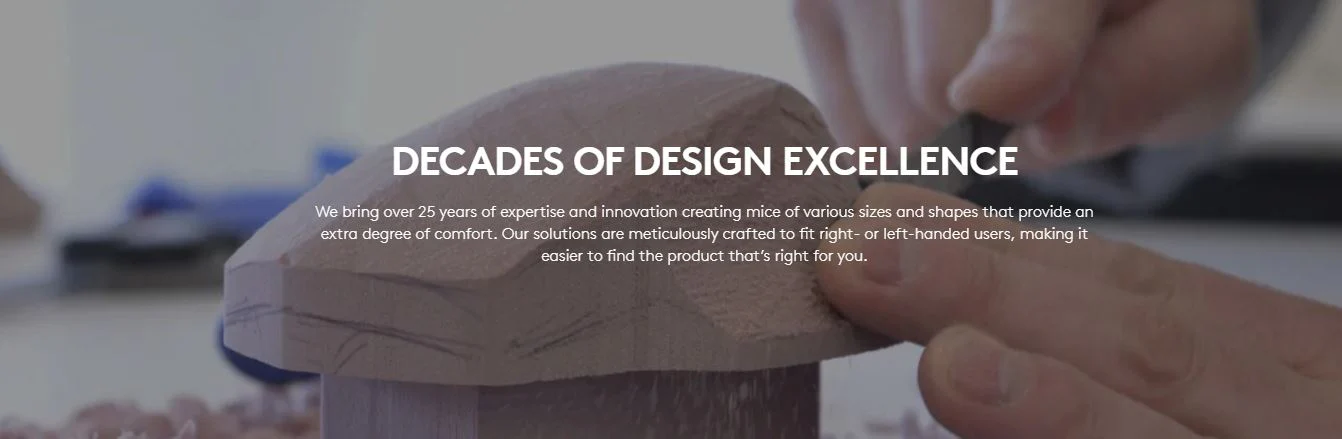 DECADES OF DESIGN EXCELLENCE

We bring over 25 years of expertise and innovation creating mice of various sizes and shapes that provide an extra degree of comfort. Our solutions are meticulously crafted to fit right- or left-handed users, making it easier to find the product that's right for you.